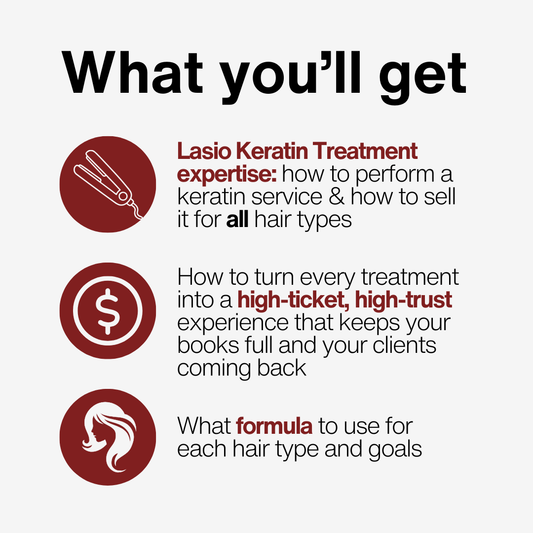 What you’ll get

Lasio Keratin Treatment expertise: how to perform a keratin service & how to sell it for all hair types

$

How to turn every treatment into a high-ticket, high-trust experience that keeps your books full and your clients coming back

What formula to use for each hair type and goals